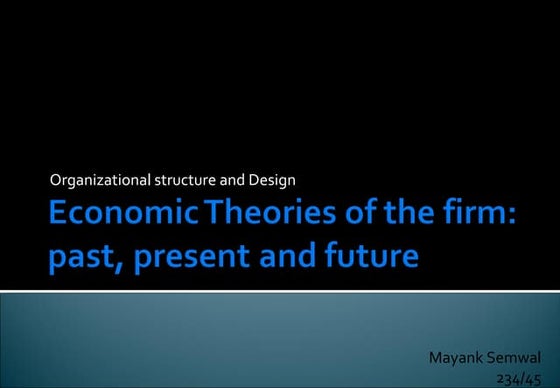 Organizational structure and Design

Economic Theories of the firm: past, present and future

Mayank Semwal
234/45